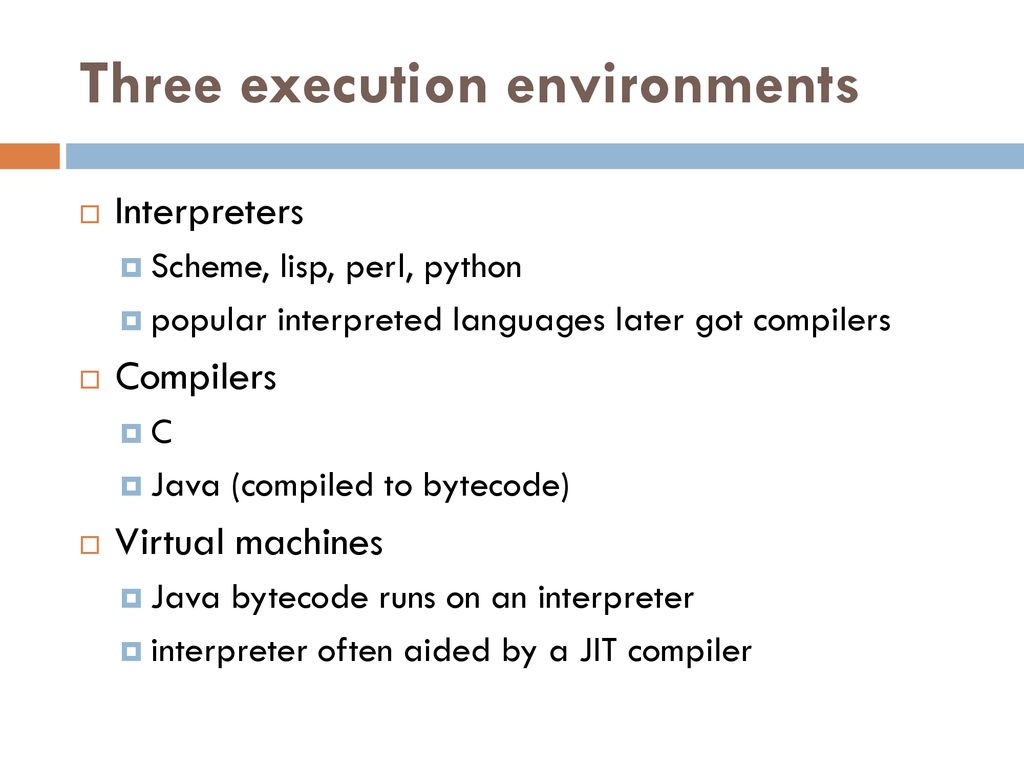 Three execution environments

Interpreters

Scheme, lisp, perl, python

popular interpreted languages later got compilers

Compilers

C

Java (compiled to bytecode)

Virtual machines

Java bytecode runs on an interpreter

interpreter often aided by a JIT compiler